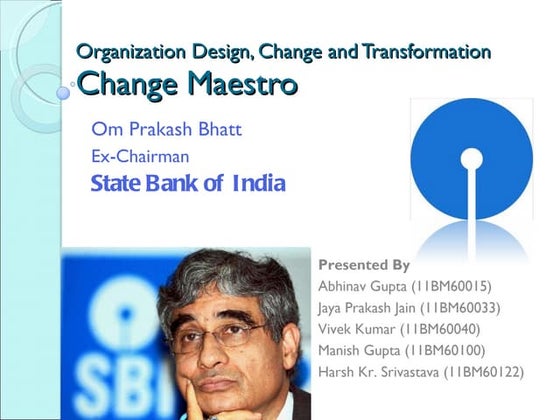 Organization Design, Change and Transformation
Change Maestro

Om Prakash Bhatt
Ex-Chairman
State Bank of India

SBI

Presented By
Abhinav Gupta (11BM60015)
Jaya Prakash Jain (11BM60033)
Vivek Kumar (11BM60040)
Manish Gupta (11BM60100)
Harsh Kr. Srivastava (11BM60122)